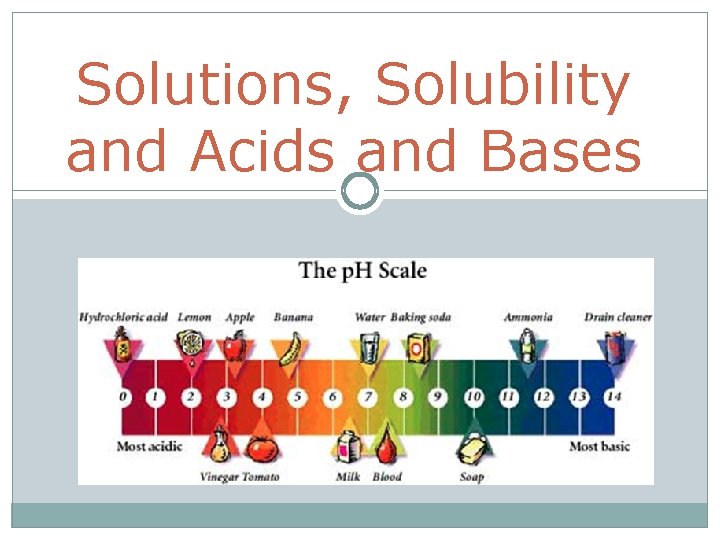 Solutions, Solubility and Acids and Bases

The pH Scale

Hydrochloric acid Lemon Apple Banana Water Baking soda Ammonia Drain cleaner

0 1 2 3 4 5 6 7 8 9 10 11 12 13 14

Most acidic

Most basic

Vinegar Tomato Milk Blood Soap